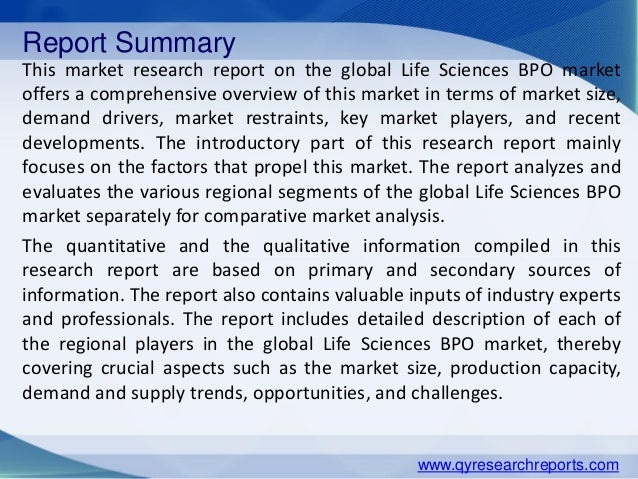 Report Summary

This market research report on the global Life Sciences BPO market offers a comprehensive overview of this market in terms of market size, demand drivers, market restraints, key market players, and recent developments. The introductory part of this research report mainly focuses on the factors that propel this market. The report analyzes and evaluates the various regional segments of the global Life Sciences BPO market separately for comparative market analysis.

The quantitative and the qualitative information compiled in this research report are based on primary and secondary sources of information. The report also contains valuable inputs of industry experts and professionals. The report includes detailed description of each of the regional players in the global Life Sciences BPO market, thereby covering crucial aspects such as the market size, production capacity, demand and supply trends, opportunities, and challenges.

www.qyresearchreports.com